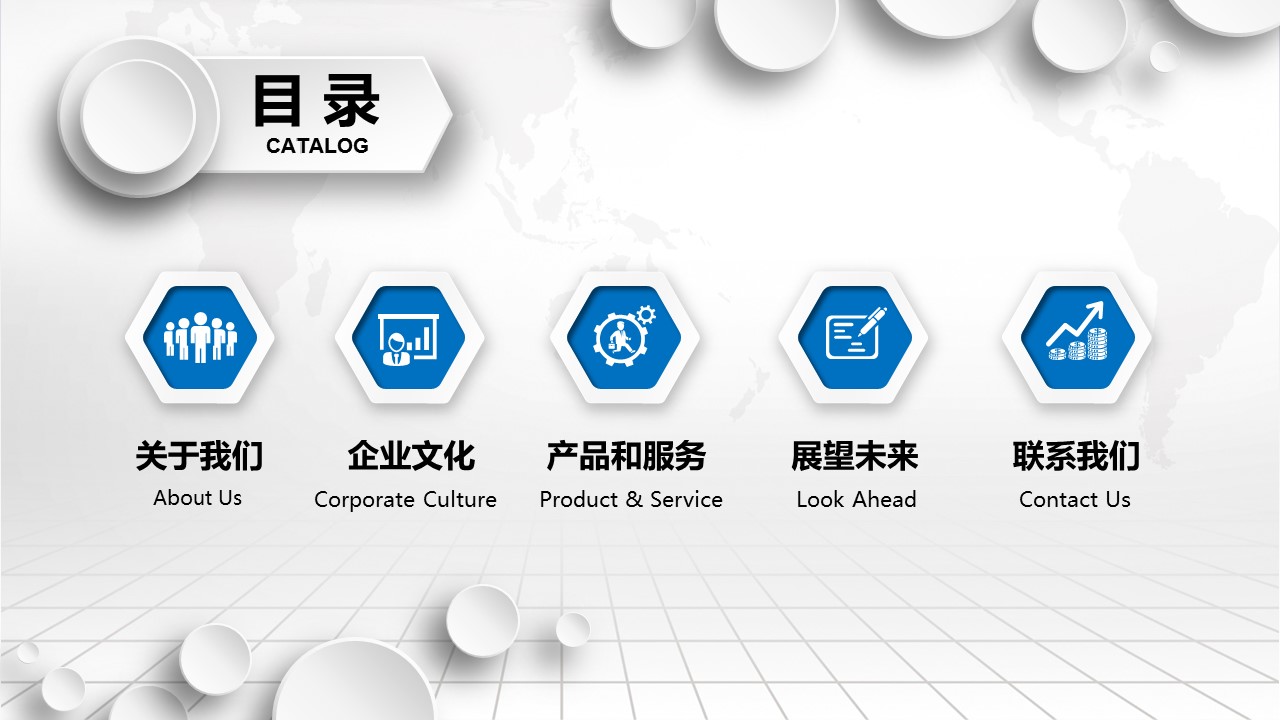 目录
CATALOG

关于我们
About Us

企业文化
Corporate Culture

产品和服务
Product & Service

展望未来
Look Ahead

联系我们
Contact Us